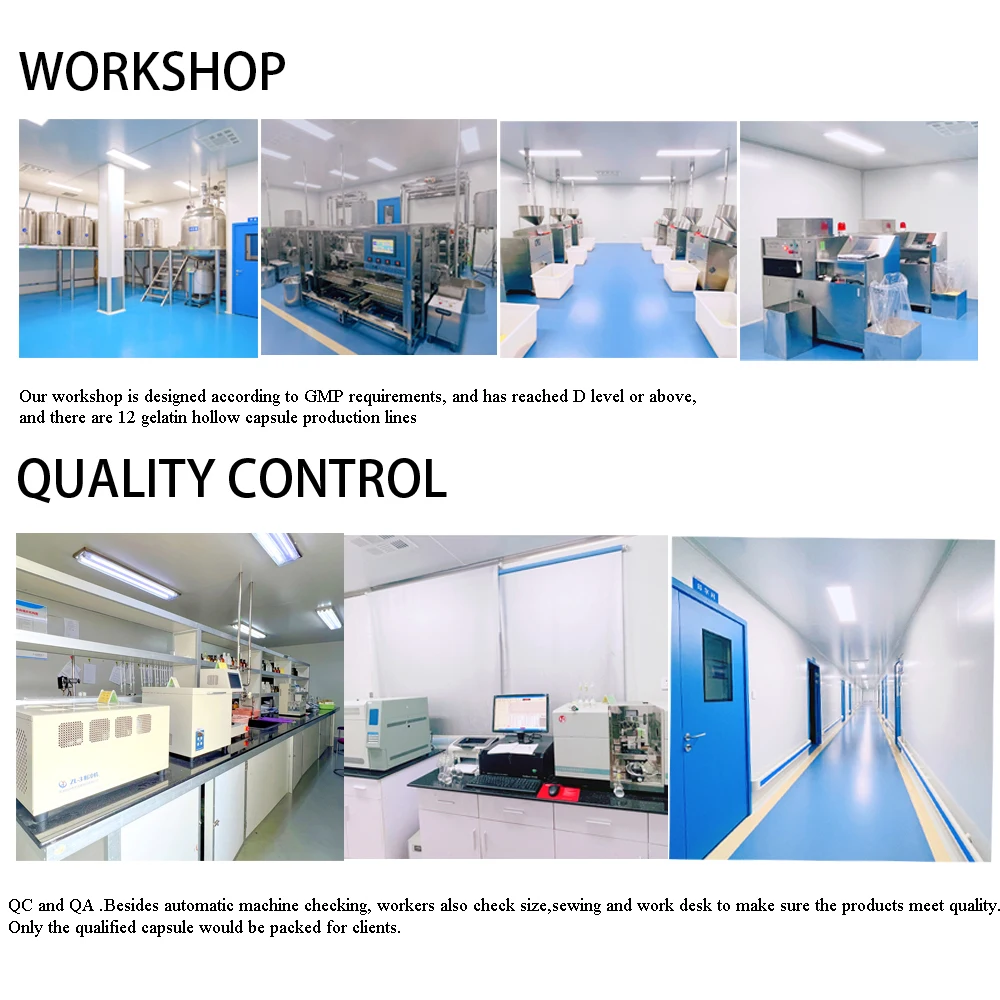 WORKSHOP

Our workshop is designed according to GMP requirements, and has reached D level or above, and there are 12 gelatin hollow capsule production lines

QUALITY CONTROL

QC and QA .Besides automatic machine checking, workers also check size,sewing and work desk to make sure the products meet quality. Only the qualified capsule would be packed for clients.